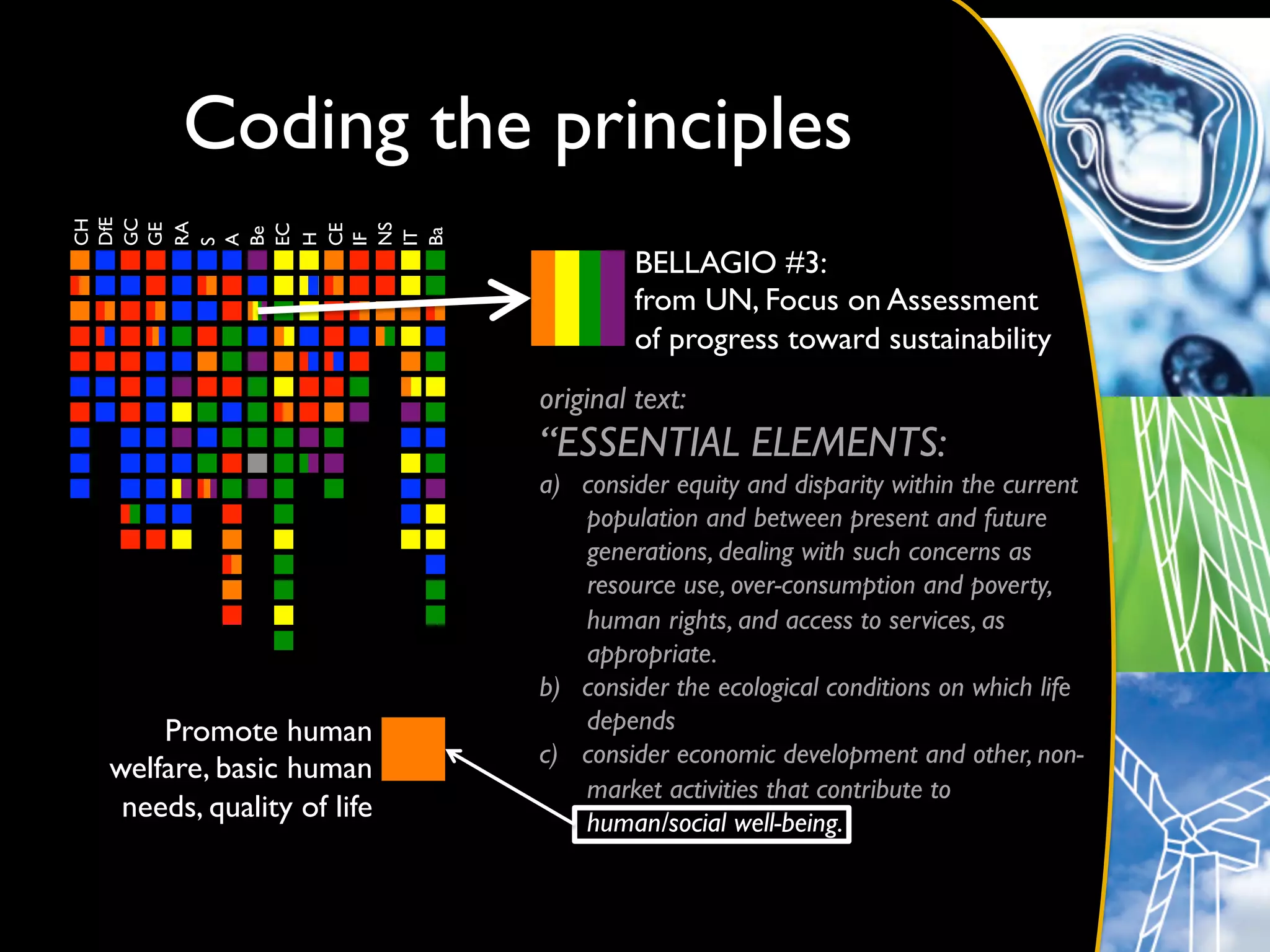 Coding the principles

CH DfE GC GE RA S A Be EC H CE IF NS IT Ba

BELLAGIO #3:
from UN, Focus on Assessment of progress toward sustainability

original text:
“ESSENTIAL ELEMENTS:
a) consider equity and disparity within the current population and between present and future generations, dealing with such concerns as resource use, over-consumption and poverty, human rights, and access to services, as appropriate.
b) consider the ecological conditions on which life depends
c) consider economic development and other, non-market activities that contribute to human/social well-being.

Promote human welfare, basic human needs, quality of life